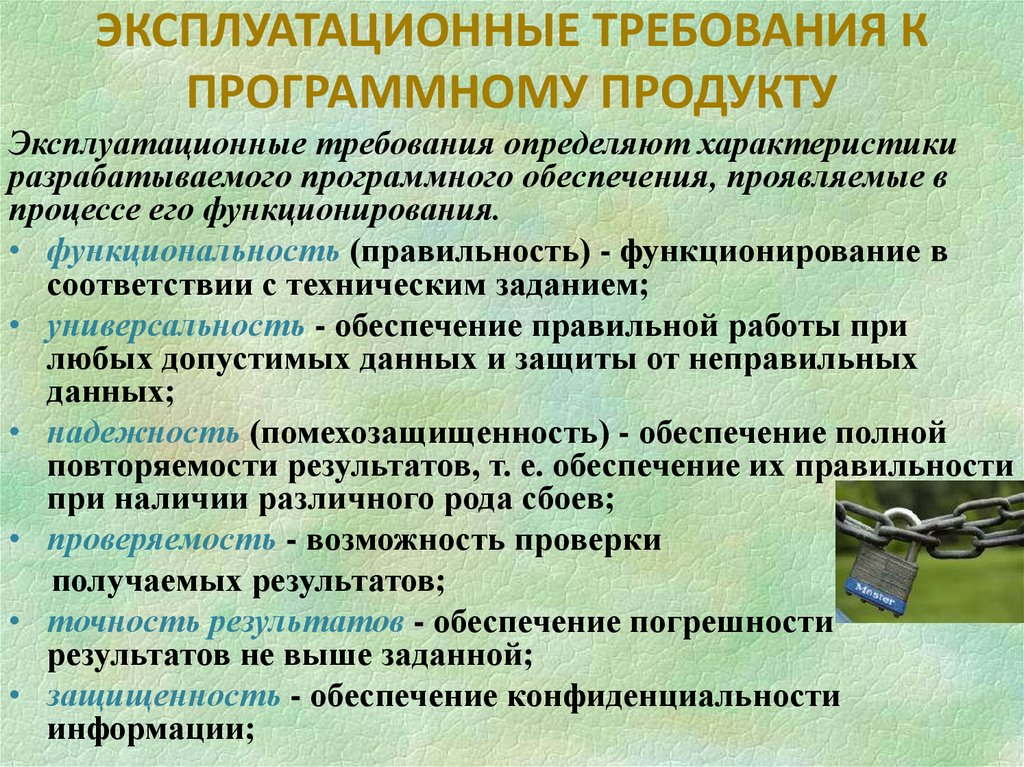 ЭКСПЛУАТАЦИОННЫЕ ТРЕБОВАНИЯ К ПРОГРАММНОМУ ПРОДУКТУ

Эксплуатационные требования определяют характеристики разрабатываемого программного обеспечения, проявляемые в процессе его функционирования.

• функциональность (правильность) - функционирование в соответствии с техническим заданием;
• универсальность - обеспечение правильной работы при любых допустимых данных и защиты от неправильных данных;
• надежность (помехозащищенность) - обеспечение полной повторяемости результатов, т. е. обеспечение их правильности при наличии различного рода сбоев;
• проверяемость - возможность проверки получаемых результатов;
• точность результатов - обеспечение погрешности результатов не выше заданной;
• защищенность - обеспечение конфиденциальности информации;

Master